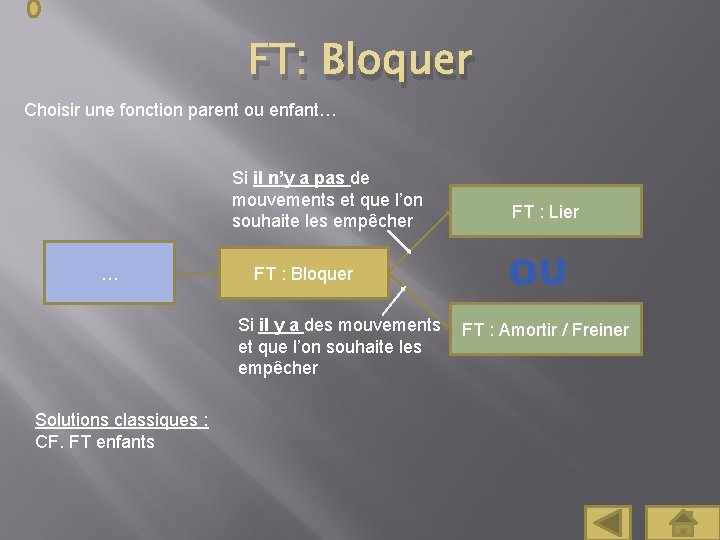 FT: Bloquer

Choisir une fonction parent ou enfant…

…

FT : Bloquer

Si il n'y a pas de mouvements et que l'on souhaite les empêcher

FT : Lier

OU

Si il y a des mouvements et que l'on souhaite les empêcher

FT : Amortir / Freiner

Solutions classiques :
CF. FT enfants